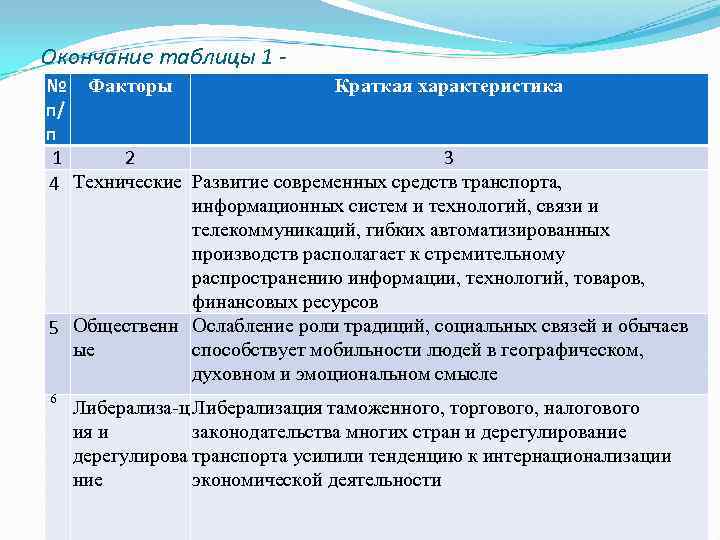 Окончание таблицы 1 -

| № п/п | Факторы | Краткая характеристика |
|---|---|---|
| 1 | 2 | 3 |
| 4 | Технические | Развитие современных средств транспорта, информационных систем и технологий, связи и телекоммуникаций, гибких автоматизированных производств располагает к стремительному распространению информации, технологий, товаров, финансовых ресурсов |
| 5 | Общественные | Ослабление роли традиций, социальных связей и обычаев способствует мобильности людей в географическом, духовном и эмоциональном смысле |
| 6 | Либерализа-ция и дерегулирование | Либерализация таможенного, торгового, налогового законодательства многих стран и дерегулирование транспорта усилили тенденцию к интернационализации экономической деятельности |